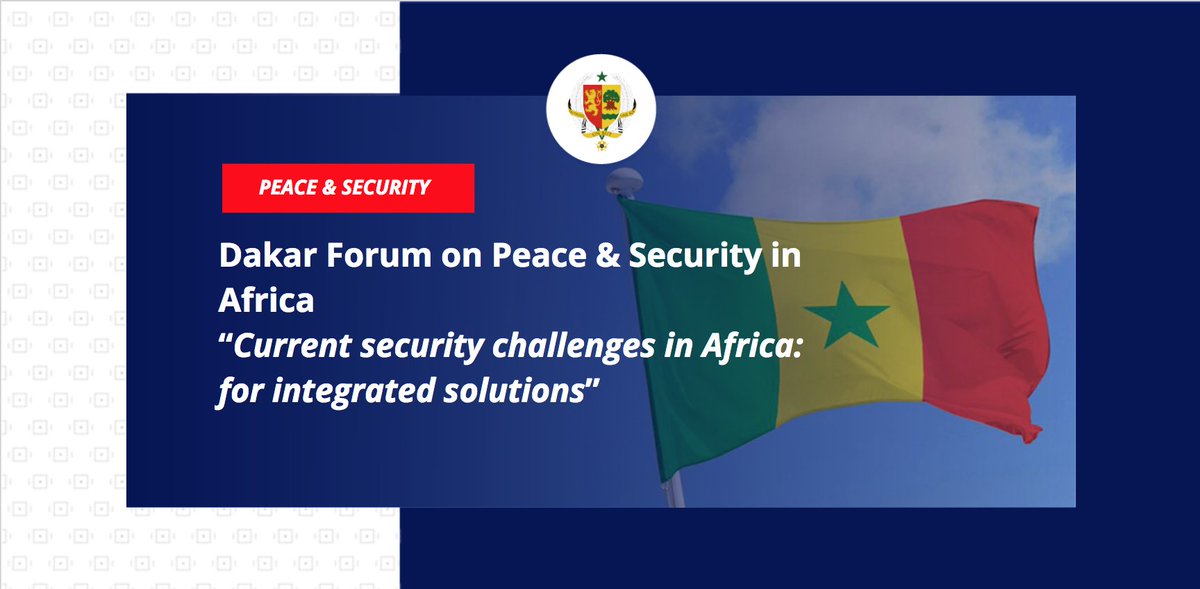 PEACE & SECURITY

Dakar Forum on Peace & Security in Africa
“Current security challenges in Africa: for integrated solutions”